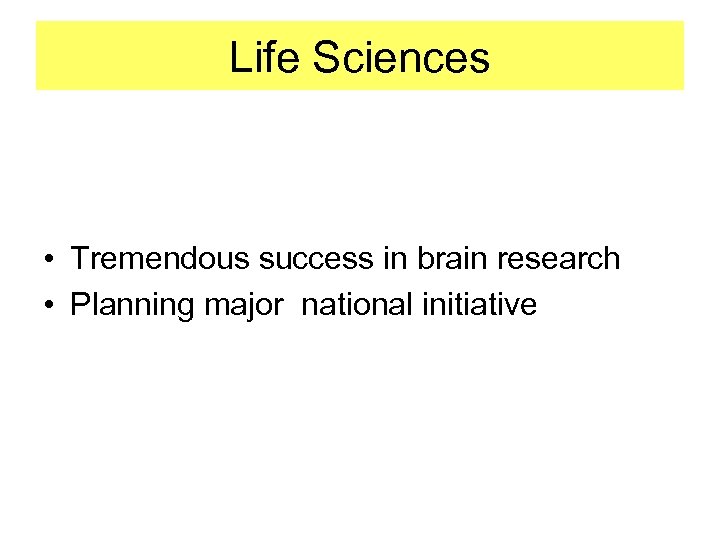 Life Sciences

• Tremendous success in brain research
• Planning major national initiative